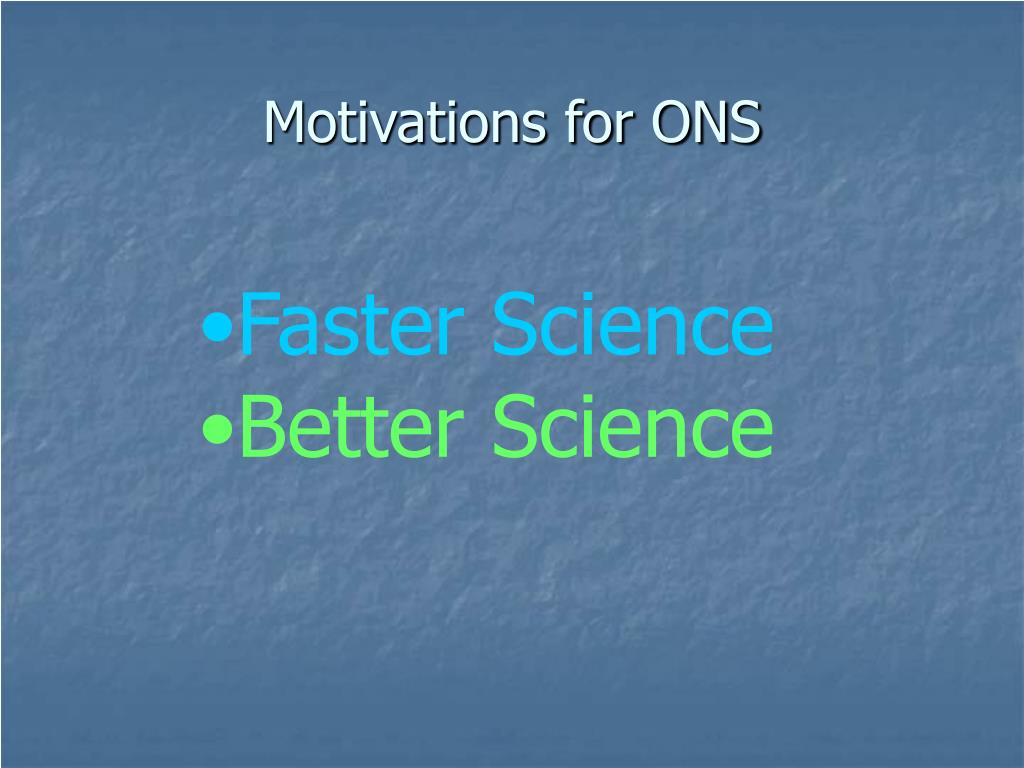 Motivations for ONS

•Faster Science
•Better Science